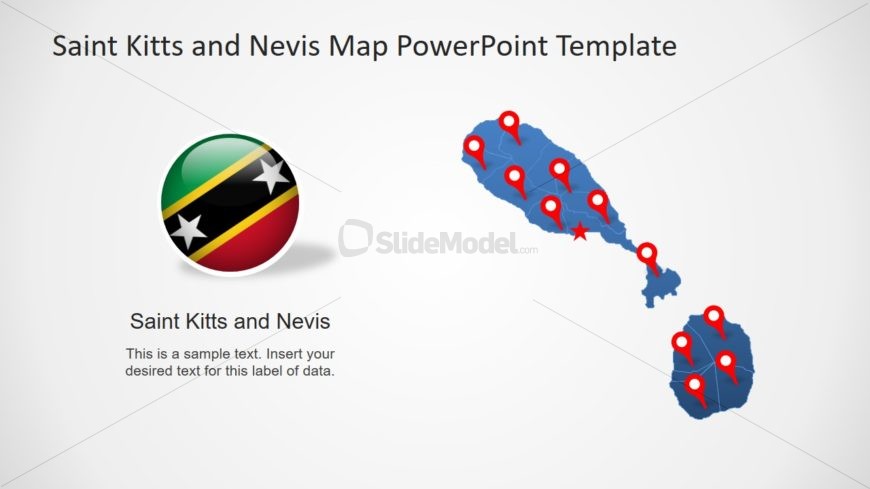 Saint Kitts and Nevis Map PowerPoint Template

SlideModel.com

Saint Kitts and Nevis

This is a sample text. Insert your desired text for this label of data.